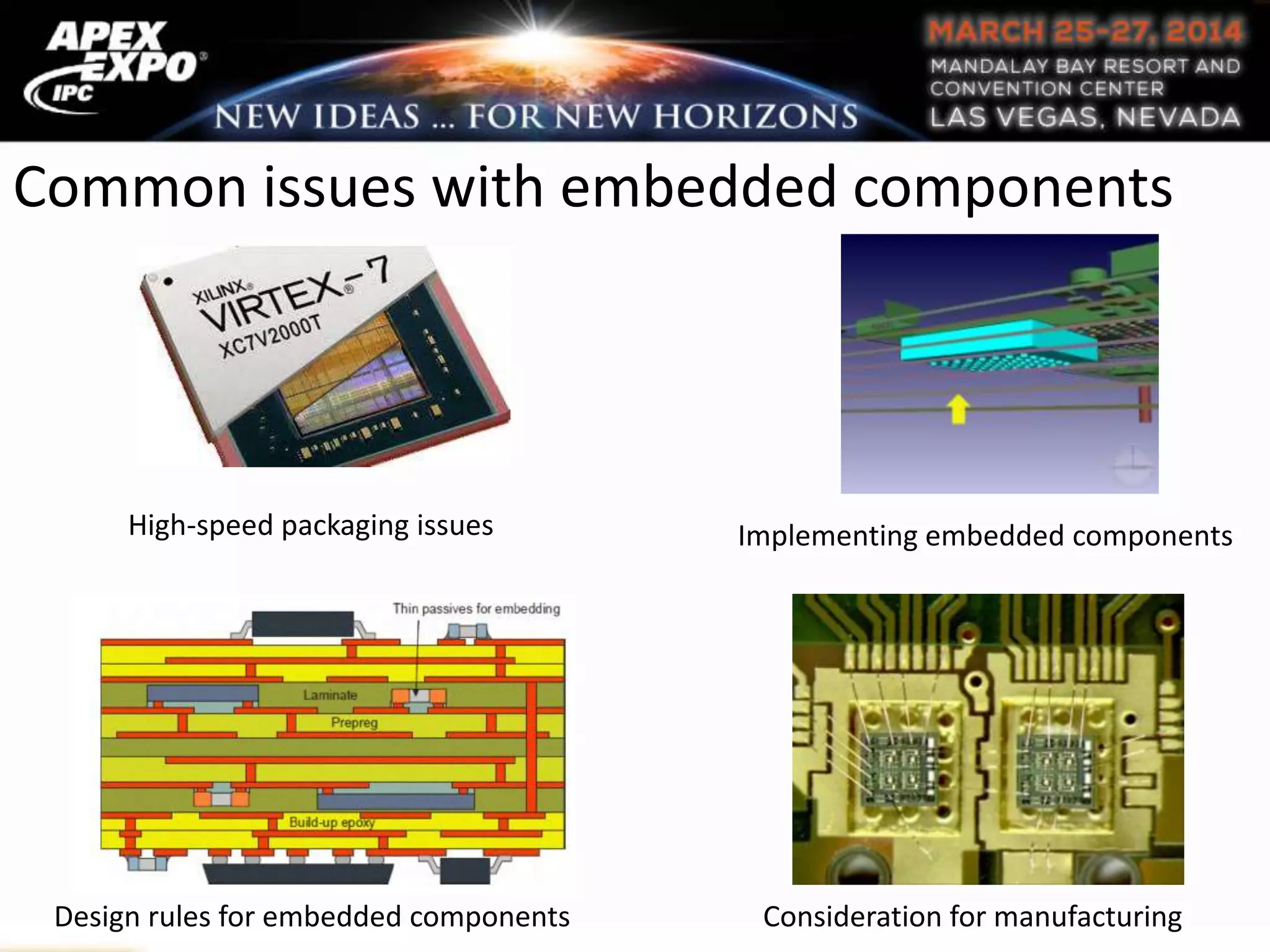 APEX EXPO IPC

NEW IDEAS ... FOR NEW HORIZONS

MARCH 25-27, 2014
MANDALAY BAY RESORT AND CONVENTION CENTER
LAS VEGAS, NEVADA

Common issues with embedded components

XILINX VIRTEX-7 XC7V2000T

High-speed packaging issues

Implementing embedded components

Thin passives for embedding

Laminate

Prepreg

Build-up epoxy

Design rules for embedded components

Consideration for manufacturing